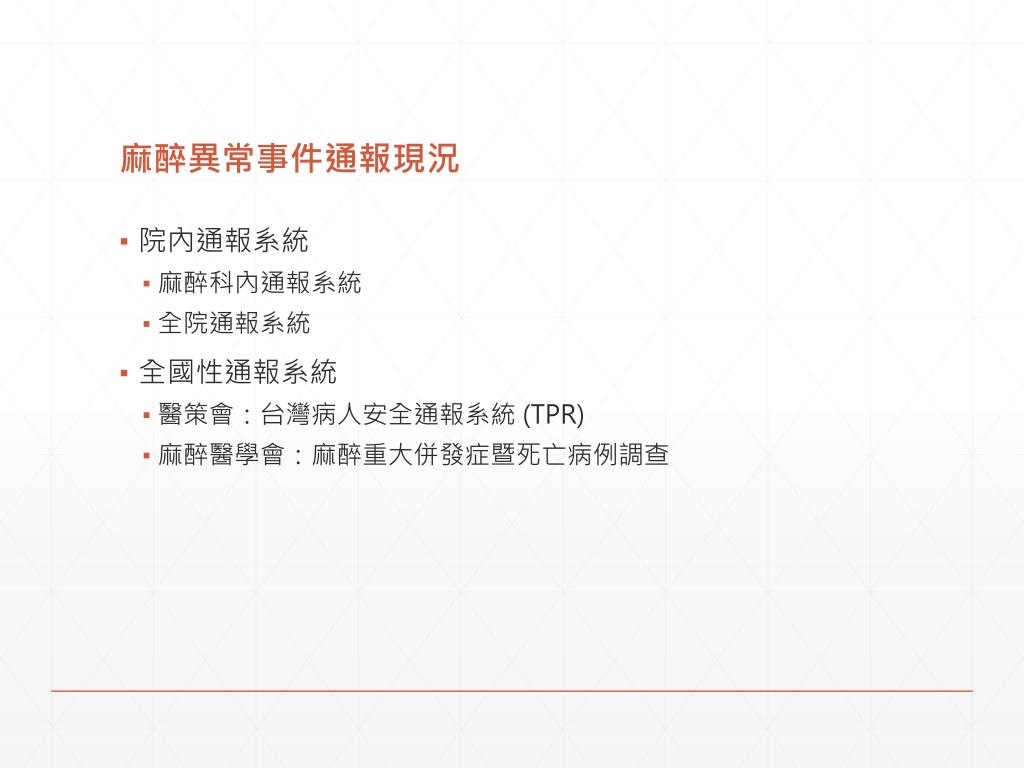 麻醉異常事件通報現況

▪ 院內通報系統
 ▪ 麻醉科內通報系統
 ▪ 全院通報系統
▪ 全國性通報系統
 ▪ 醫策會：台灣病人安全通報系統 (TPR)
 ▪ 麻醉醫學會：麻醉重大併發症暨死亡病例調查